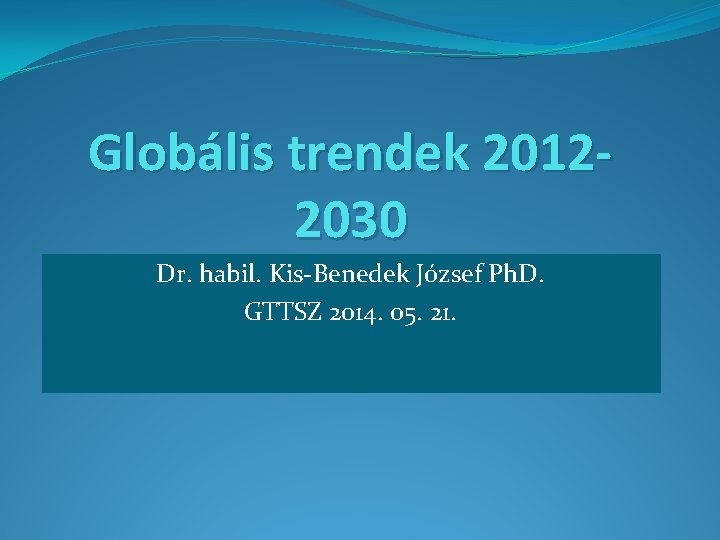 Globális trendek 2012-2030

Dr. habil. Kis-Benedek József PhD.
GTTSZ 2014. 05. 21.